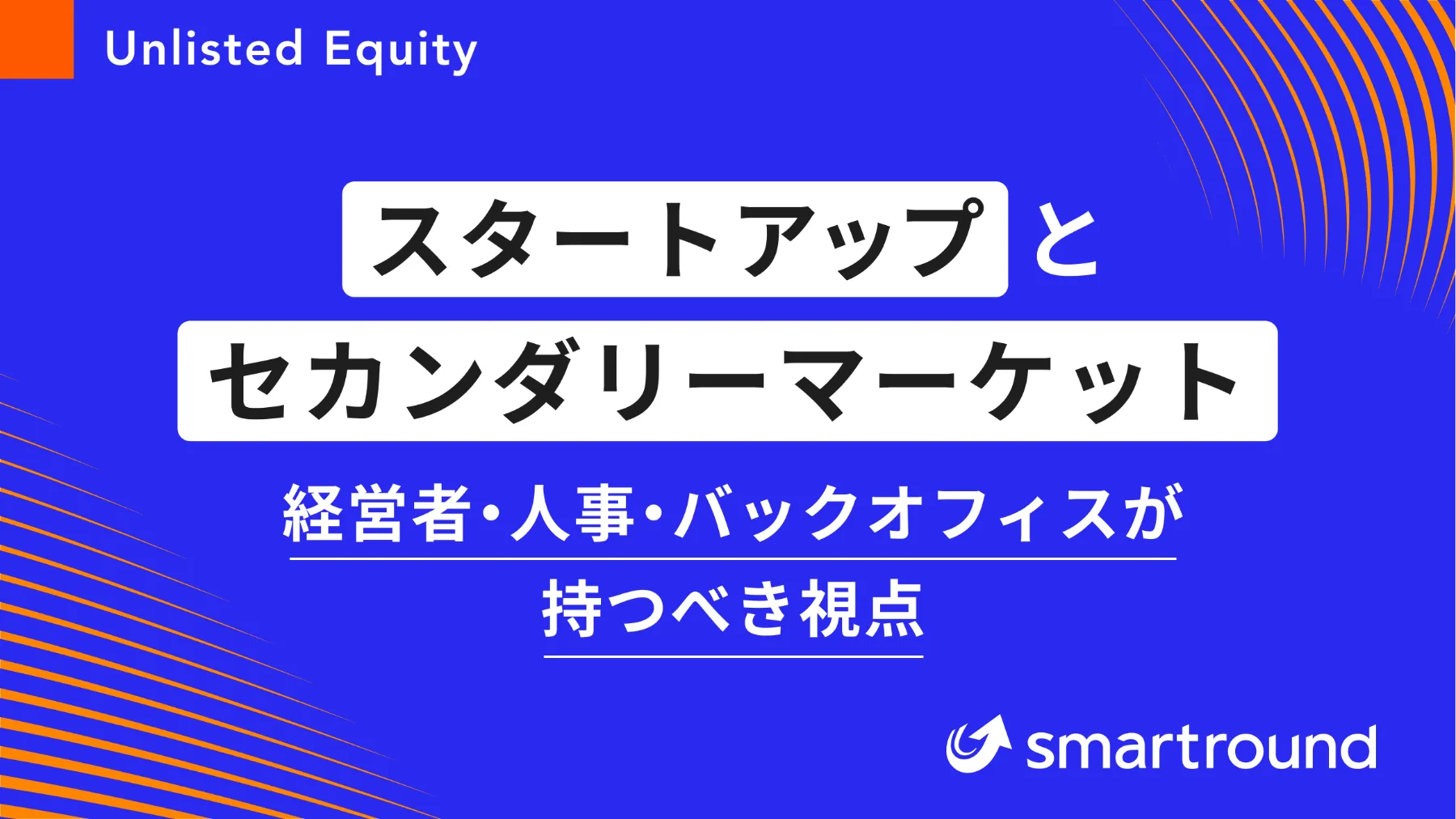 Unlisted Equity

スタートアップと
セカンダリーマーケット

経営者・人事・バックオフィスが
持つべき視点

smartround